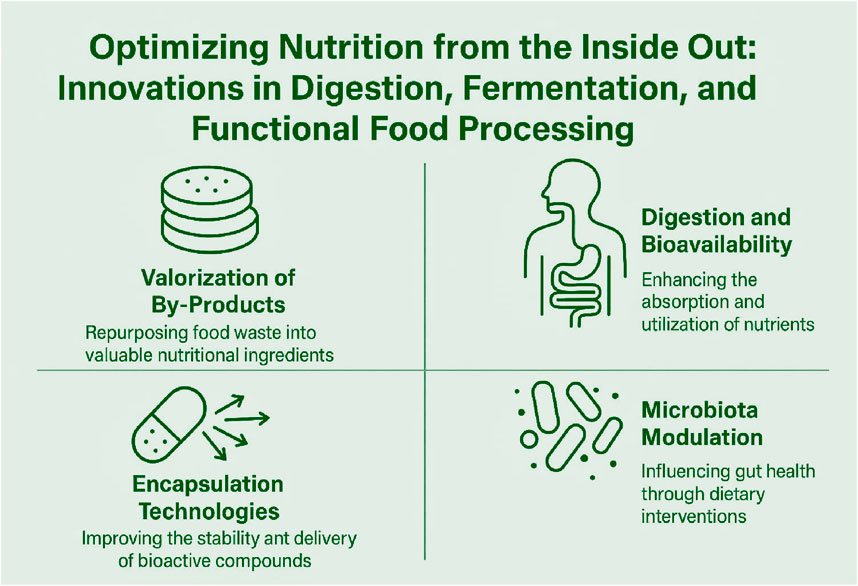 Optimizing Nutrition from the Inside Out: Innovations in Digestion, Fermentation, and Functional Food Processing

Valorization of By-Products

Repurposing food waste into valuable nutritional ingredients

Digestion and Bioavailability

Enhancing the absorption and utilization of nutrients

Encapsulation Technologies

Improving the stability ant delivery of bioactive compounds

Microbiota Modulation

Influencing gut health through dietary interventions